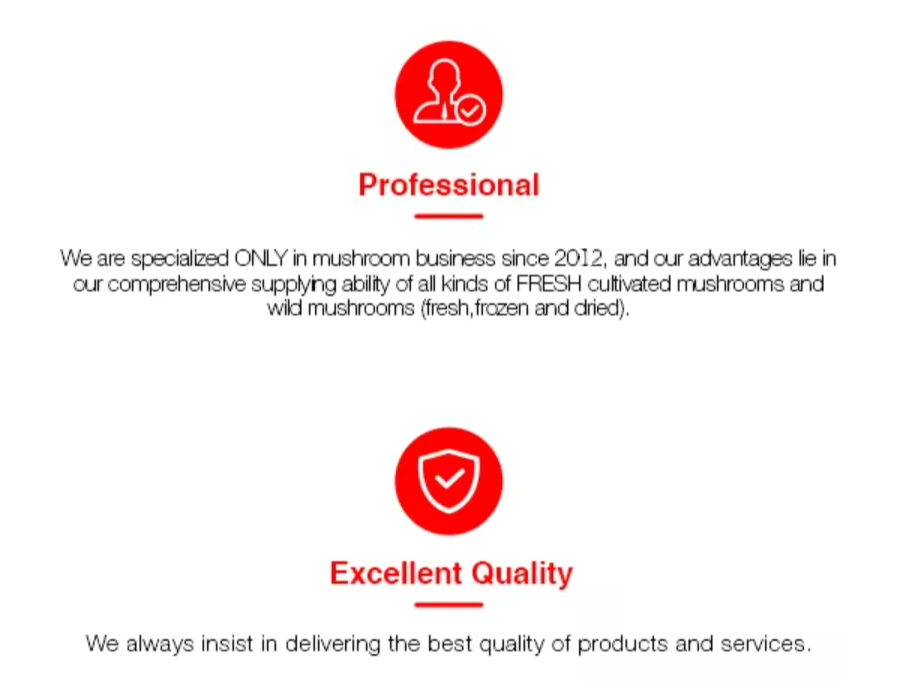 Professional

We are specialized ONLY in mushroom business since 2012, and our advantages lie in our comprehensive supplying ability of all kinds of FRESH cultivated mushrooms and wild mushrooms (fresh,frozen and dried).

Excellent Quality

We always insist in delivering the best quality of products and services.